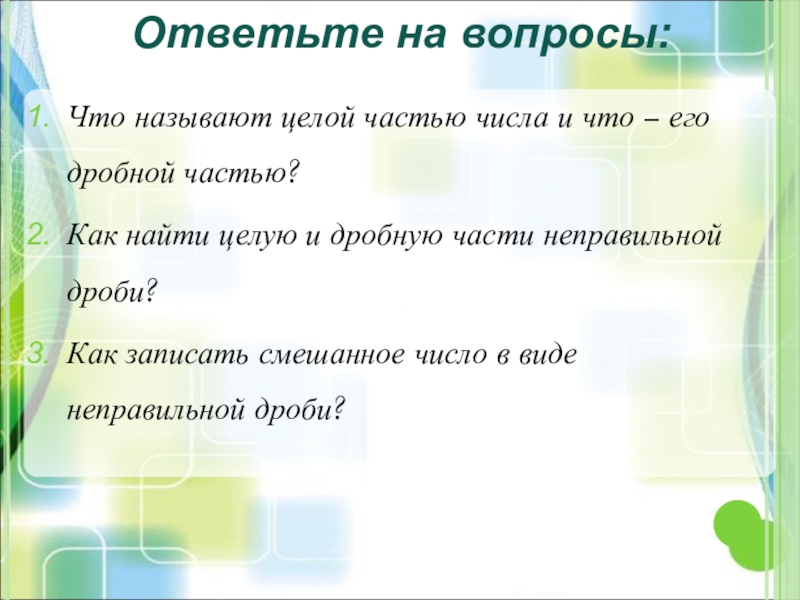 Ответьте на вопросы:

1. Что называют целой частью числа и что – его дробной частью?

2. Как найти целую и дробную части неправильной дроби?

3. Как записать смешанное число в виде неправильной дроби?